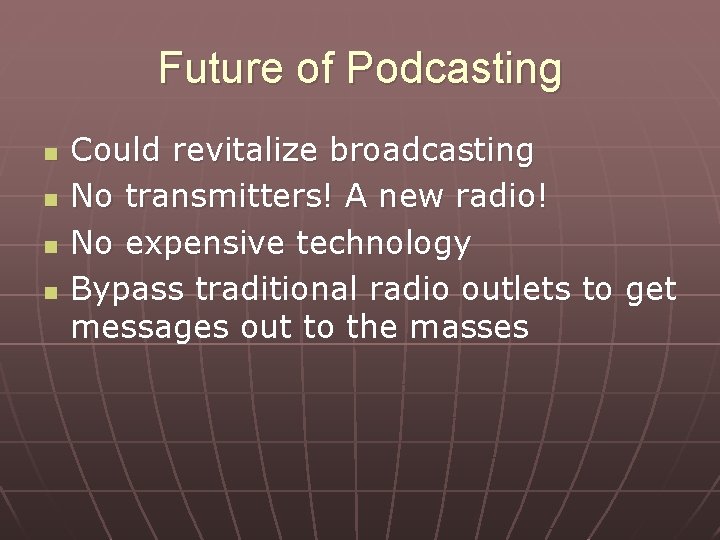 Future of Podcasting

- Could revitalize broadcasting
- No transmitters! A new radio!
- No expensive technology
- Bypass traditional radio outlets to get messages out to the masses